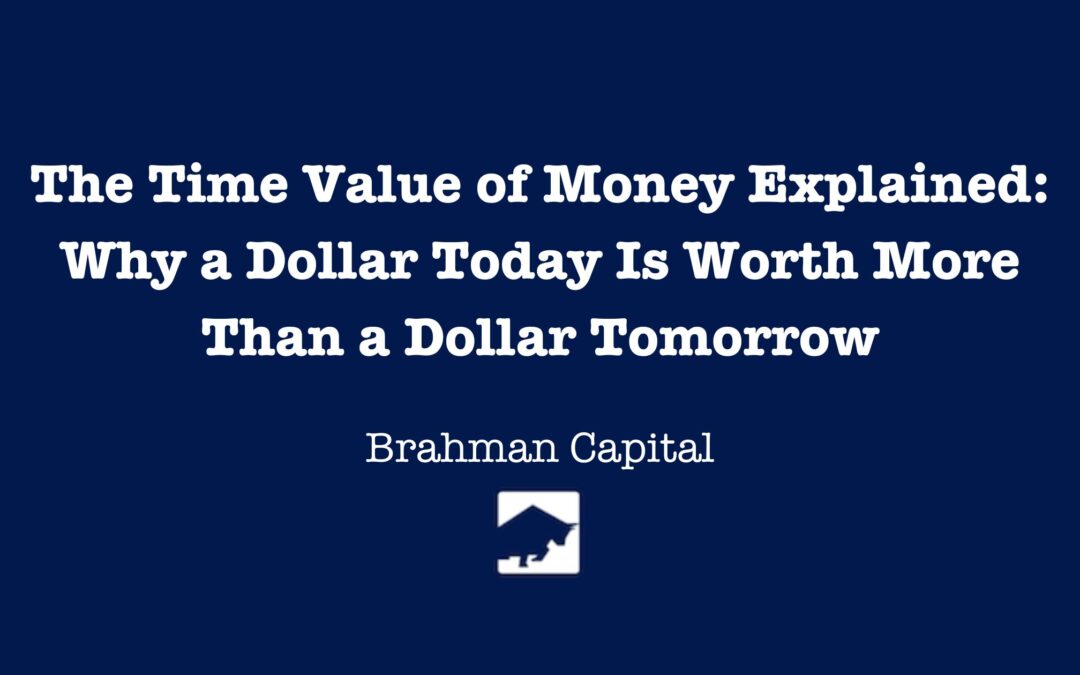 The Time Value of Money Explained: Why a Dollar Today Is Worth More Than a Dollar Tomorrow

Brahman Capital